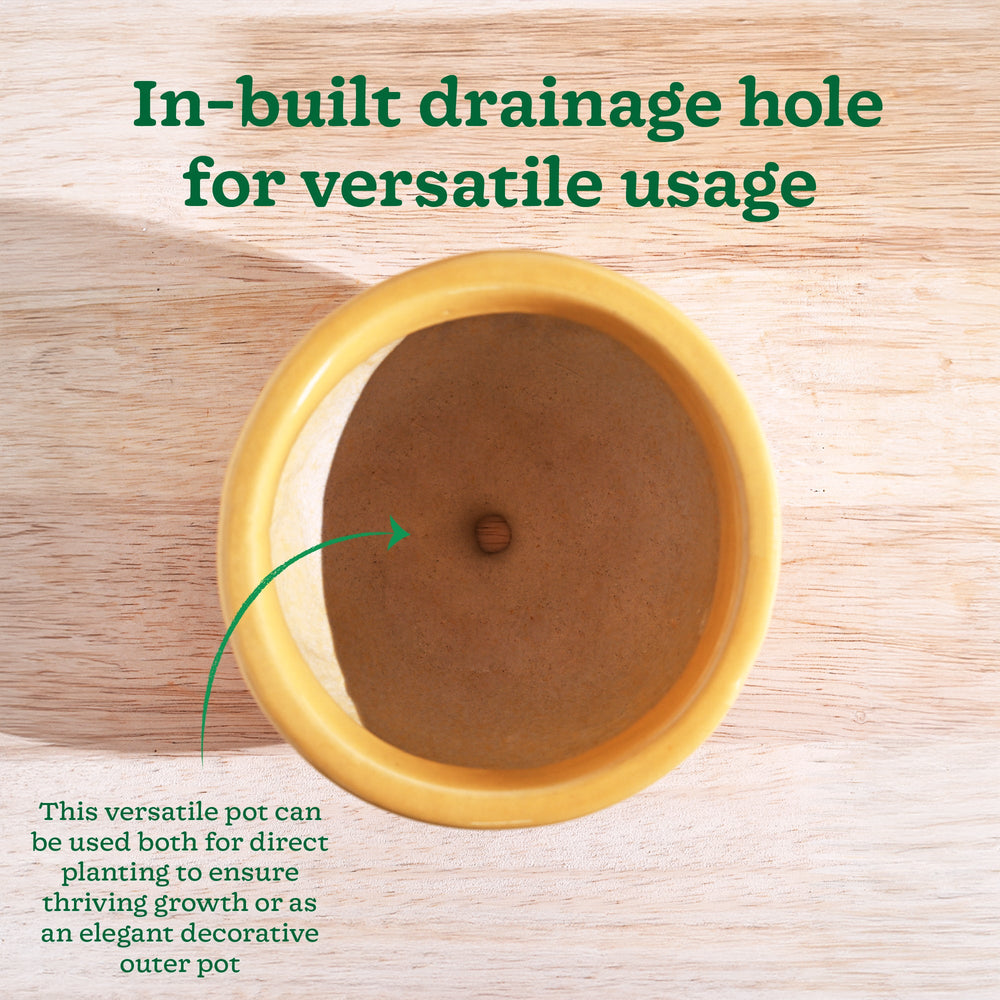 In-built drainage hole for versatile usage

This versatile pot can be used both for direct planting to ensure thriving growth or as an elegant decorative outer pot